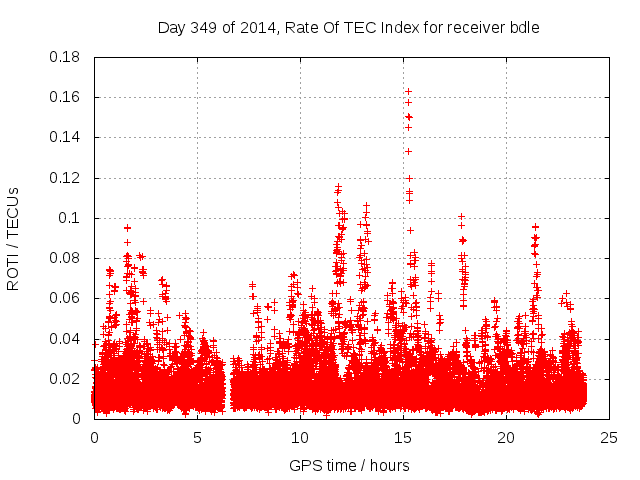 Day 349 of 2014, Rate Of TEC Index for receiver bdle

ROTI / TECUs

0.18
0.16
0.14
0.12
0.1
0.08
0.06
0.04
0.02
0

0
5
10
15
20
25

GPS time / hours